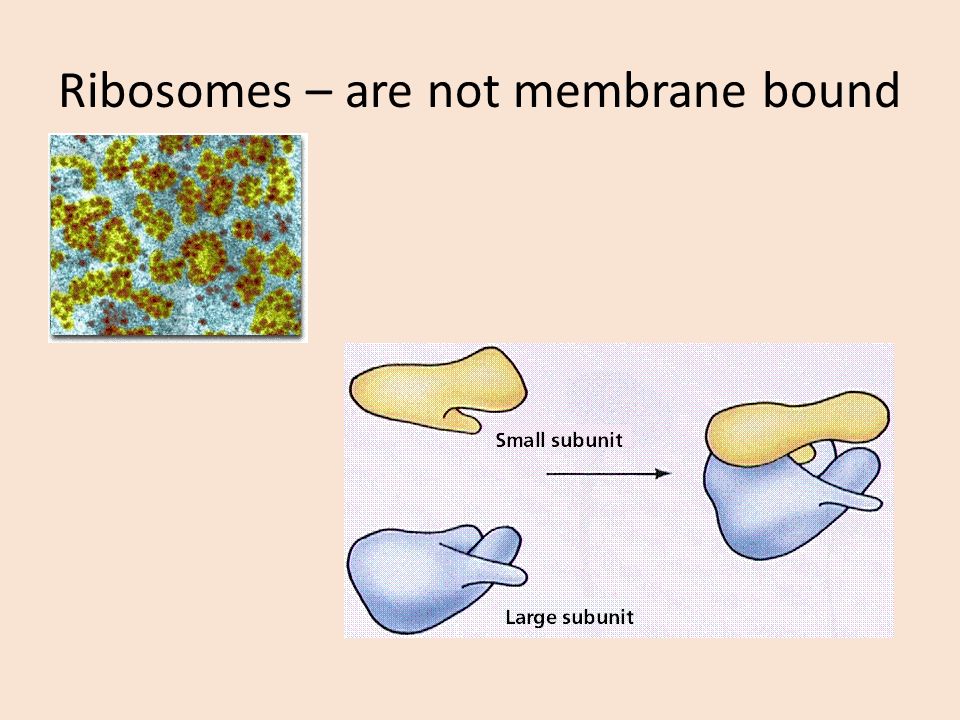 Ribosomes – are not membrane bound

Small subunit

Large subunit